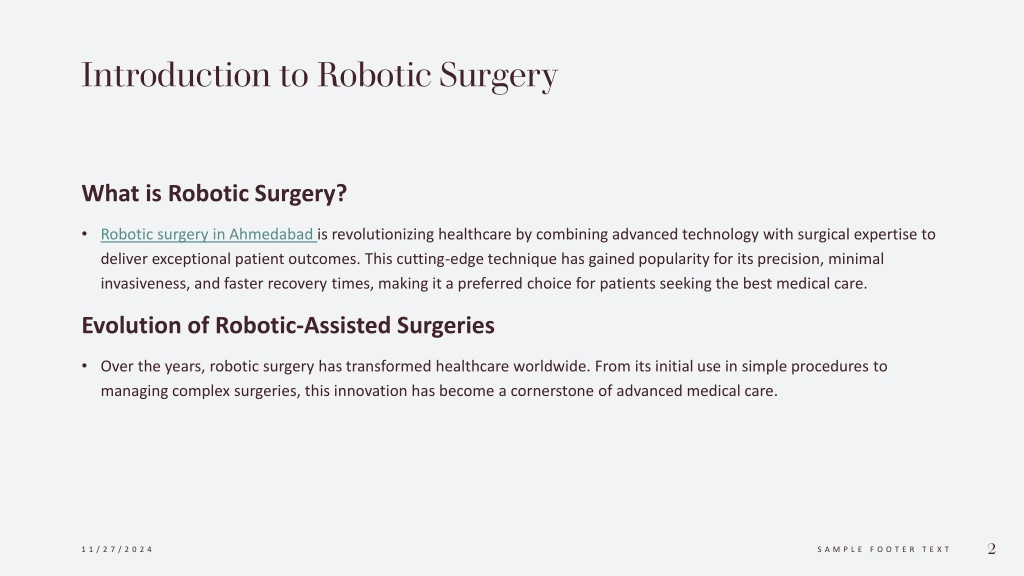 Introduction to Robotic Surgery

What is Robotic Surgery?

• Robotic surgery in Ahmedabad is revolutionizing healthcare by combining advanced technology with surgical expertise to deliver exceptional patient outcomes. This cutting-edge technique has gained popularity for its precision, minimal invasiveness, and faster recovery times, making it a preferred choice for patients seeking the best medical care.

Evolution of Robotic-Assisted Surgeries

• Over the years, robotic surgery has transformed healthcare worldwide. From its initial use in simple procedures to managing complex surgeries, this innovation has become a cornerstone of advanced medical care.

11/27/2024

SAMPLE FOOTER TEXT

2